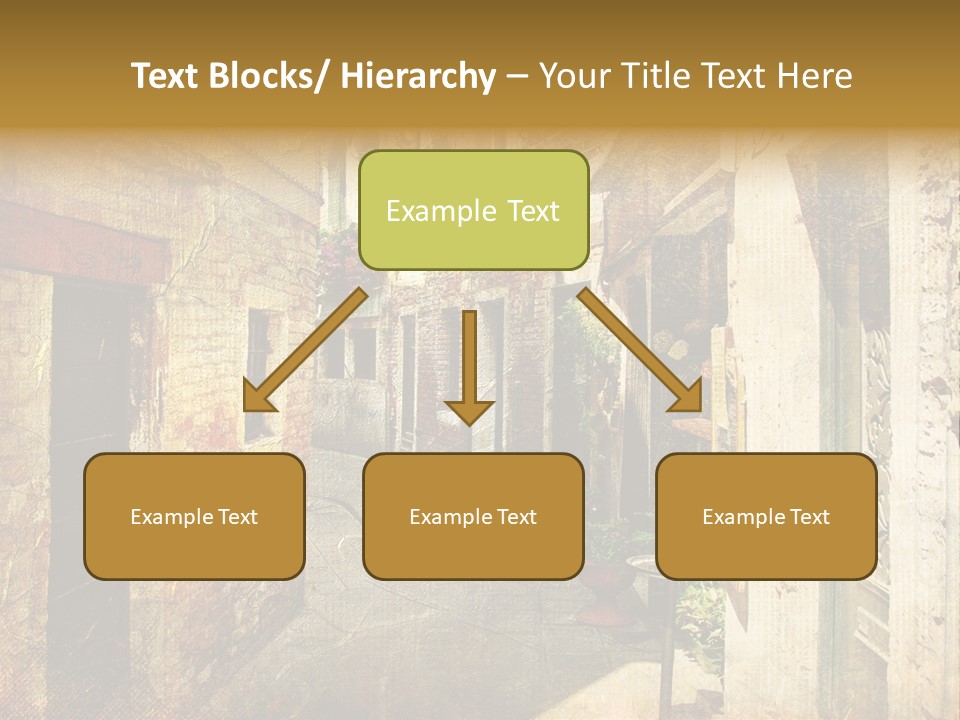 Text Blocks/ Hierarchy – Your Title Text Here

Example Text

Example Text

Example Text

Example Text